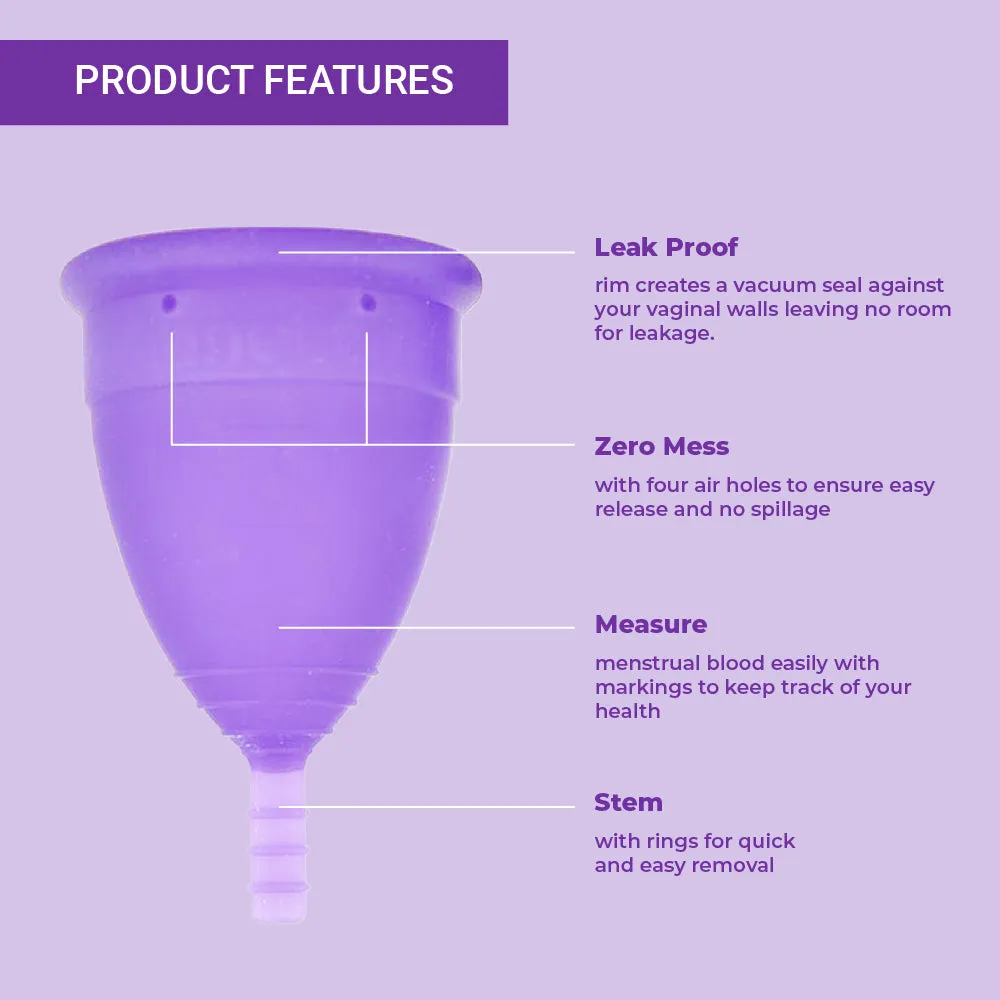 PRODUCT FEATURES

Leak Proof

rim creates a vacuum seal against your vaginal walls leaving no room for leakage.

Zero Mess

with four air holes to ensure easy release and no spillage

Measure

menstrual blood easily with markings to keep track of your health

Stem

with rings for quick and easy removal